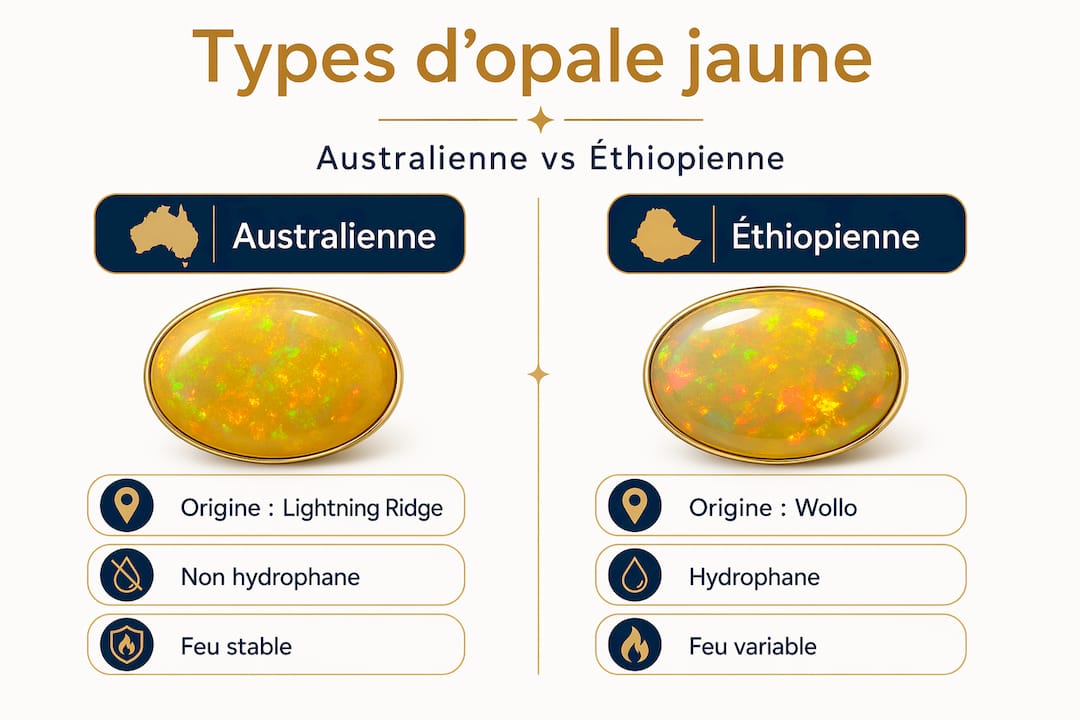 Types d'opale jaune

Australienne vs Éthiopienne

Australienne

Origine : Lightning Ridge

Non hydrophane

Feu stable

Éthiopienne

Origine : Wollo

Hydrophane

Feu variable